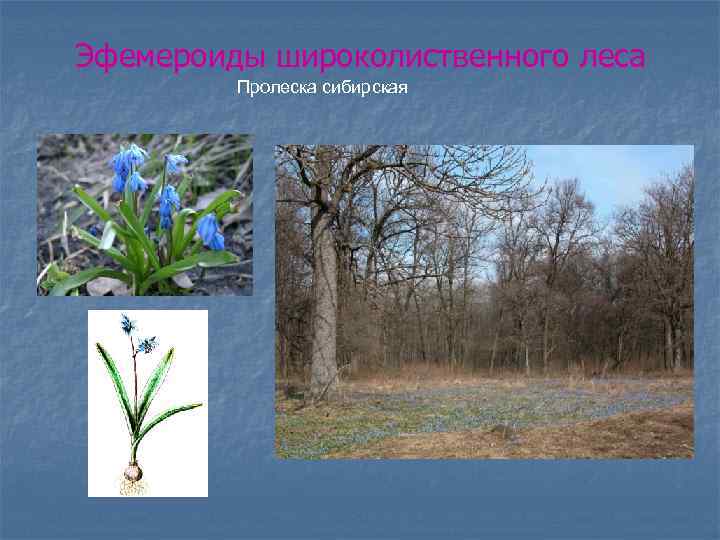 Эфемероиды широколиственного леса

Пролеска сибирская